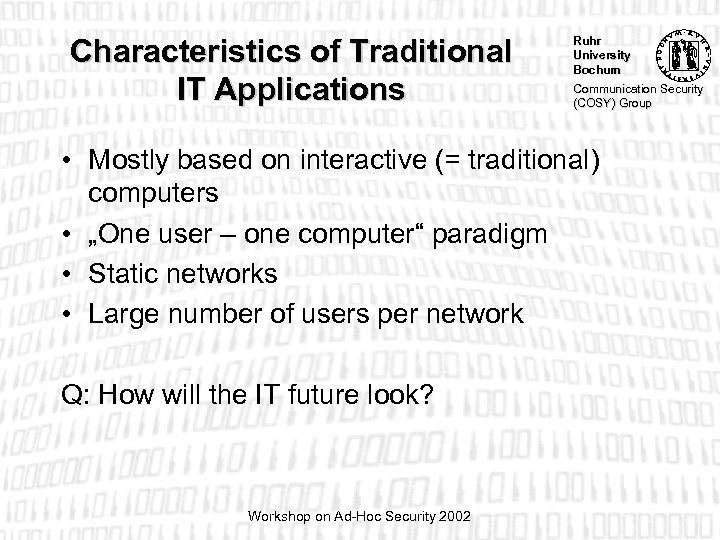 Characteristics of Traditional IT Applications

Ruhr University Bochum

Communication Security (COSY) Group

• Mostly based on interactive (= traditional) computers
• „One user – one computer“ paradigm
• Static networks
• Large number of users per network

Q: How will the IT future look?

Workshop on Ad-Hoc Security 2002